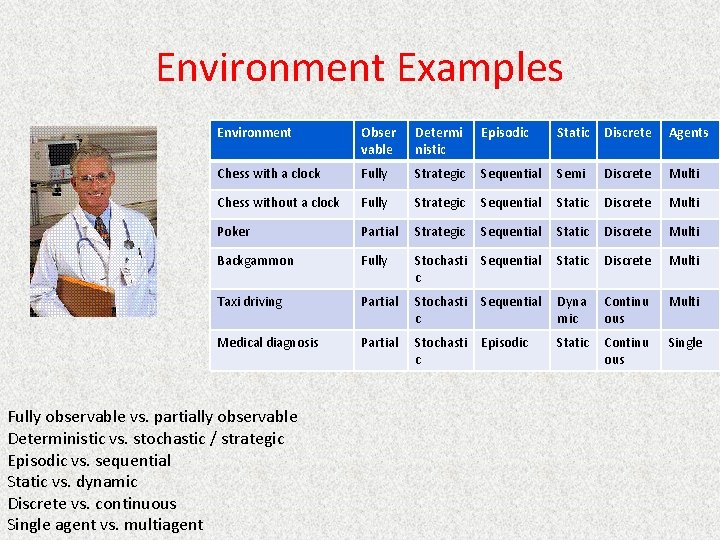 Environment Examples

| Environment | Observable | Deterministic | Episodic | Static | Discrete | Agents |
|---|---|---|---|---|---|---|
| Chess with a clock | Fully | Strategic | Sequential | Semi | Discrete | Multi |
| Chess without a clock | Fully | Strategic | Sequential | Static | Discrete | Multi |
| Poker | Partial | Strategic | Sequential | Static | Discrete | Multi |
| Backgammon | Fully | Stochastic | Sequential | Static | Discrete | Multi |
| Taxi driving | Partial | Stochastic | Sequential | Dynamic | Continuous | Multi |
| Medical diagnosis | Partial | Stochastic | Episodic | Static | Continuous | Single |

Fully observable vs. partially observable
Deterministic vs. stochastic / strategic
Episodic vs. sequential
Static vs. dynamic
Discrete vs. continuous
Single agent vs. multiagent